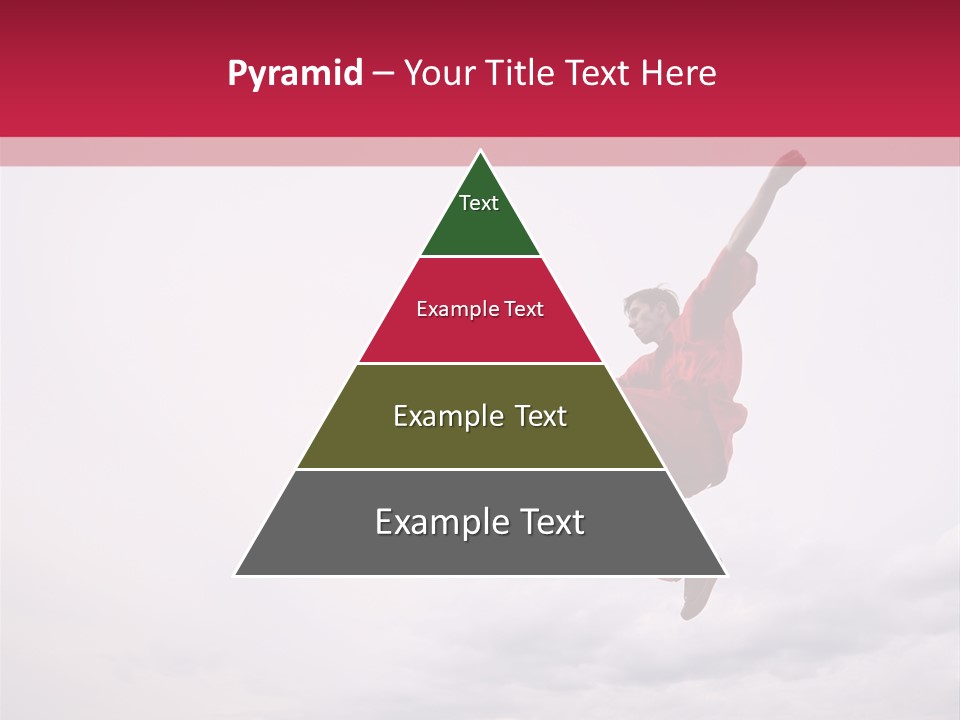 Pyramid – Your Title Text Here

Text

Example Text

Example Text

Example Text